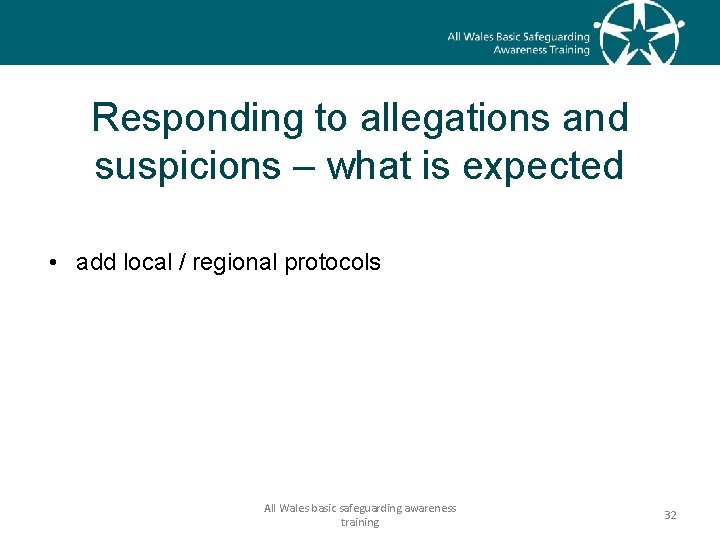 All Wales Basic Safeguarding Awareness Training

Responding to allegations and suspicions – what is expected

• add local / regional protocols

All Wales basic safeguarding awareness training

32